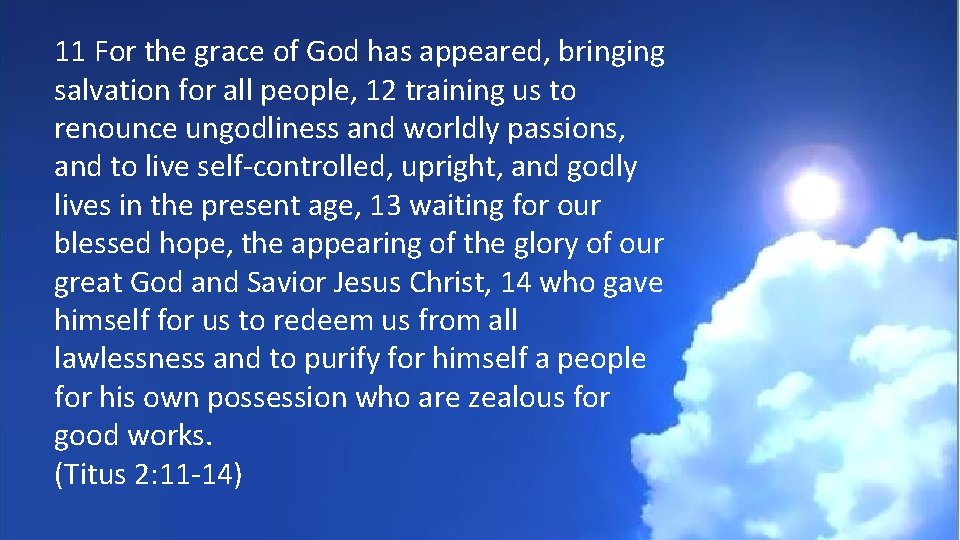 11 For the grace of God has appeared, bringing salvation for all people, 12 training us to renounce ungodliness and worldly passions, and to live self-controlled, upright, and godly lives in the present age, 13 waiting for our blessed hope, the appearing of the glory of our great God and Savior Jesus Christ, 14 who gave himself for us to redeem us from all lawlessness and to purify for himself a people for his own possession who are zealous for good works.
(Titus 2:11-14)